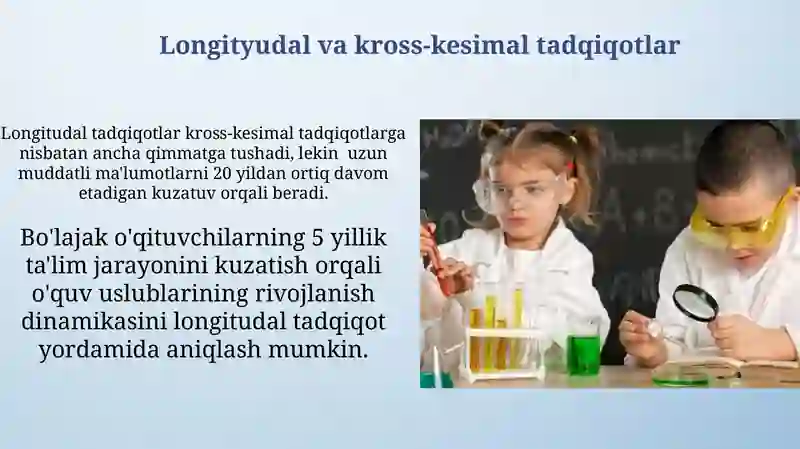 Longityudal va kross-kesimal tadqiqotlar

Longitudal tadqiqotlar kross-kesimal tadqiqotlarga nisbatan ancha qimmatga tushadi, lekin uzun muddatli ma'lumotlarni 20 yildan ortiq davom etadigan kuzatuv orqali beradi.

Bo'lajak o'qituvchilarning 5 yillik ta'lim jarayonini kuzatish orqali o'quv uslublarining rivojlanish dinamikasini longitudal tadqiqot yordamida aniqlash mumkin.